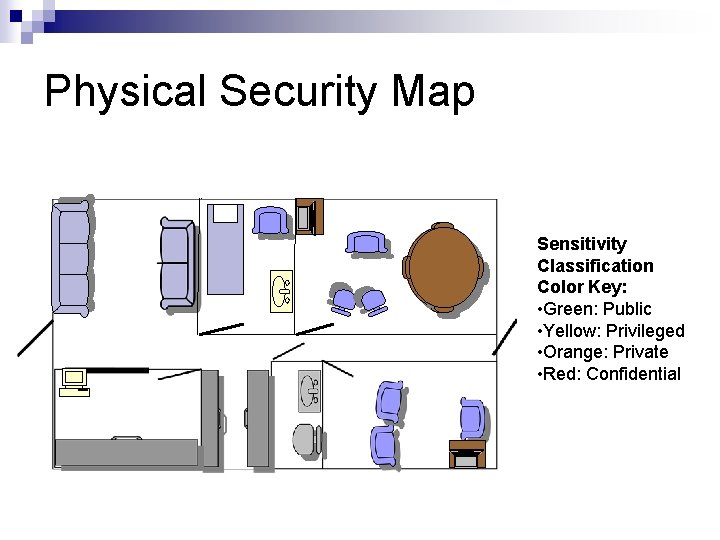 Physical Security Map

Sensitivity Classification Color Key:
•Green: Public
•Yellow: Privileged
•Orange: Private
•Red: Confidential